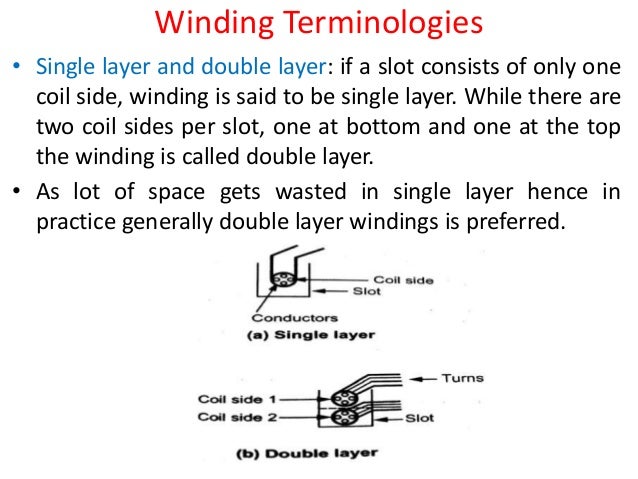 Winding Terminologies

• Single layer and double layer: if a slot consists of only one coil side, winding is said to be single layer. While there are two coil sides per slot, one at bottom and one at the top the winding is called double layer.

• As lot of space gets wasted in single layer hence in practice generally double layer windings is preferred.

Coil side
Slot
Conductors
(a) Single layer

Turns
Coil side 1
Coil side 2
Slot
(b) Double layer